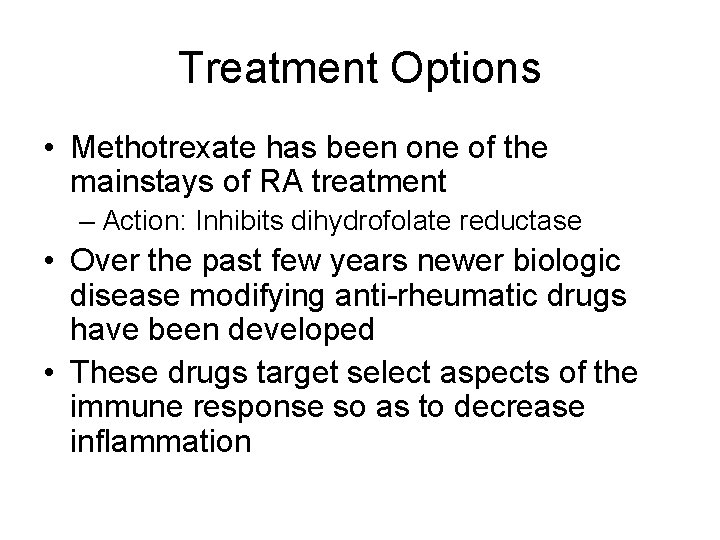 Treatment Options

• Methotrexate has been one of the mainstays of RA treatment
– Action: Inhibits dihydrofolate reductase
• Over the past few years newer biologic disease modifying anti-rheumatic drugs have been developed
• These drugs target select aspects of the immune response so as to decrease inflammation